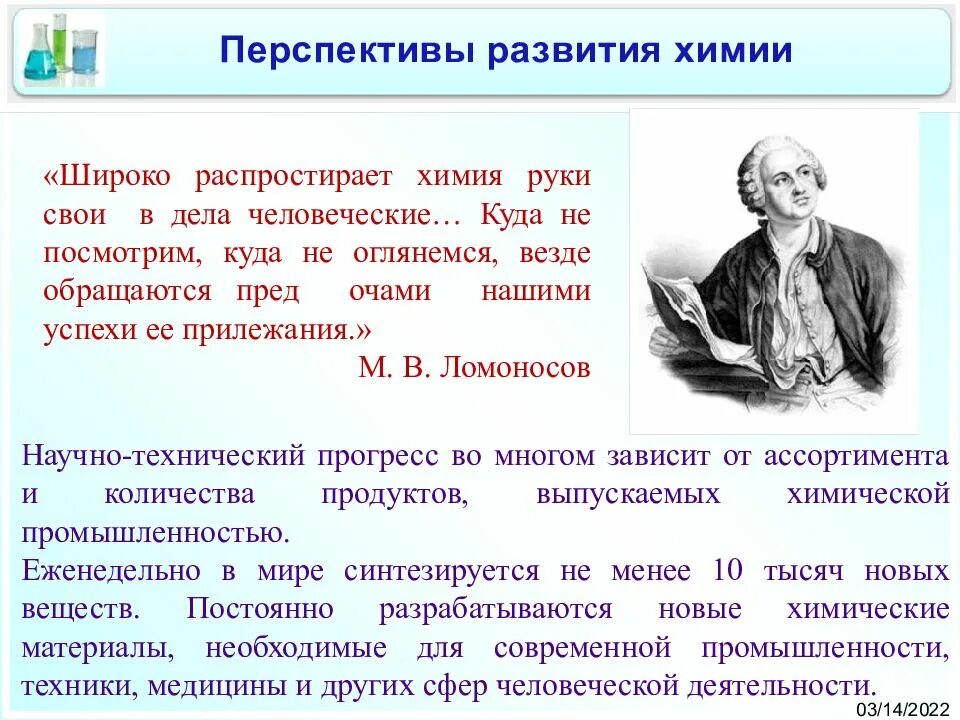 Перспективы развития химии

«Широко распростирает химия руки свои в дела человеческие… Куда не посмотрим, куда не оглянемся, везде обращаются пред очами нашими успехи ее прилежания.»
М. В. Ломоносов

Научно-технический прогресс во многом зависит от ассортимента и количества продуктов, выпускаемых химической промышленностью.
Еженедельно в мире синтезируется не менее 10 тысяч новых веществ. Постоянно разрабатываются новые химические материалы, необходимые для современной промышленности, техники, медицины и других сфер человеческой деятельности.

03/14/2022